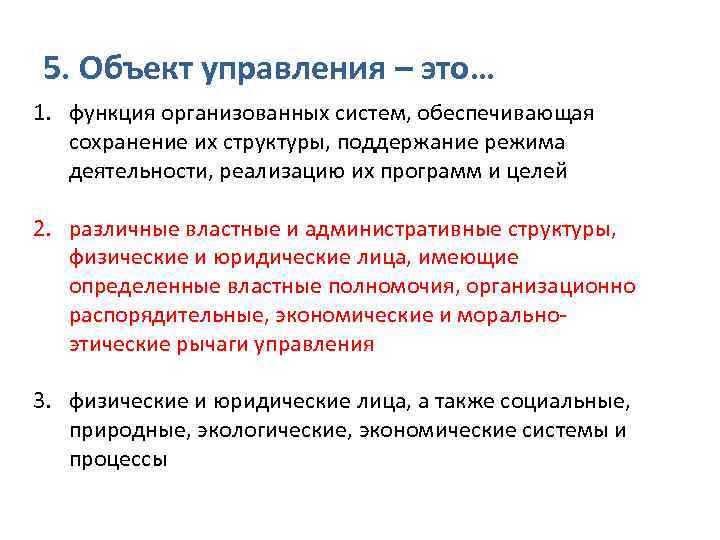 5. Объект управления – это…

1. функция организованных систем, обеспечивающая сохранение их структуры, поддержание режима деятельности, реализацию их программ и целей

2. различные властные и административные структуры, физические и юридические лица, имеющие определенные властные полномочия, организационно распорядительные, экономические и морально-этические рычаги управления

3. физические и юридические лица, а также социальные, природные, экологические, экономические системы и процессы